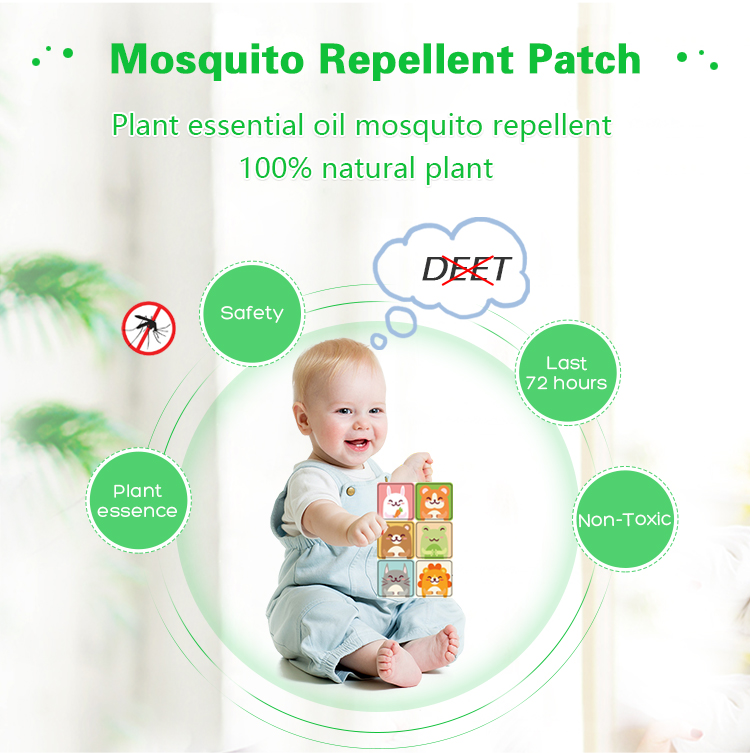 Mosquito Repellent Patch

Plant essential oil mosquito repellent
100% natural plant

DEET

Safety

Last
72 hours

Plant
essence

Non-Toxic